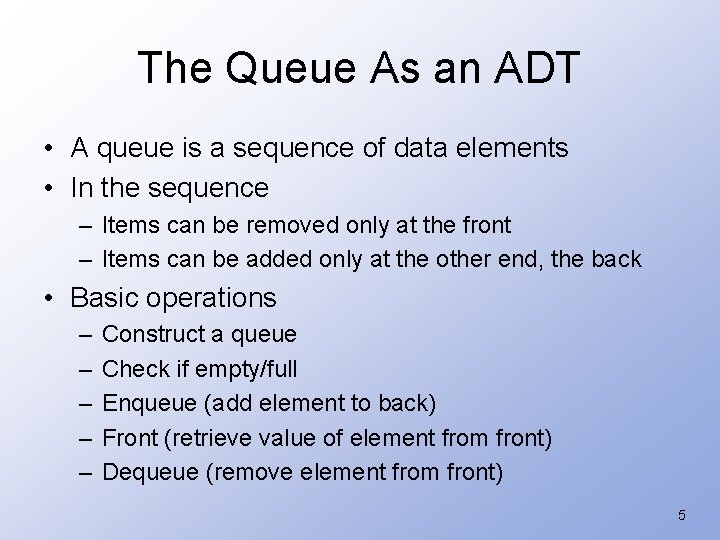 The Queue As an ADT

• A queue is a sequence of data elements
• In the sequence
– Items can be removed only at the front
– Items can be added only at the other end, the back
• Basic operations
– Construct a queue
– Check if empty/full
– Enqueue (add element to back)
– Front (retrieve value of element from front)
– Dequeue (remove element from front)

5